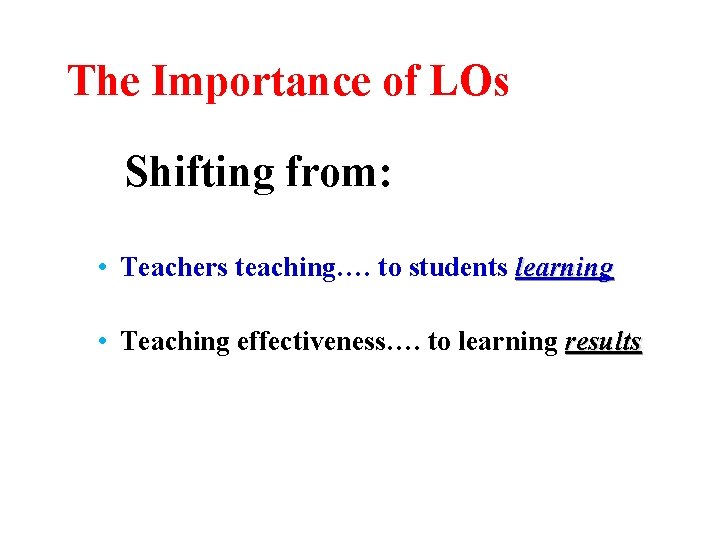 The Importance of LOs

Shifting from:

• Teachers teaching…. to students learning

• Teaching effectiveness…. to learning results